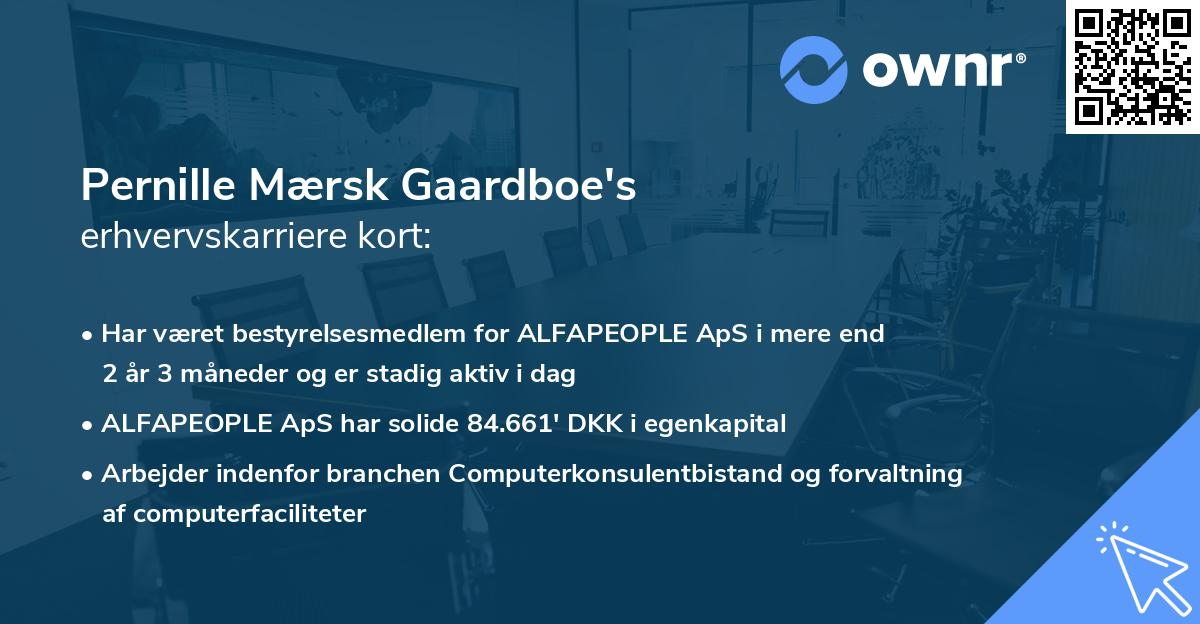 ownr®

Pernille Mærsk Gaardboe's
erhvervskarriere kort:

• Har været bestyrelsesmedlem for ALFAPEOPLE ApS i mere end 2 år 3 måneder og er stadig aktiv i dag

• ALFAPEOPLE ApS har solide 84.661' DKK i egenkapital

• Arbejder indenfor branchen Computerkonsulentbistand og forvaltning af computerfaciliteter